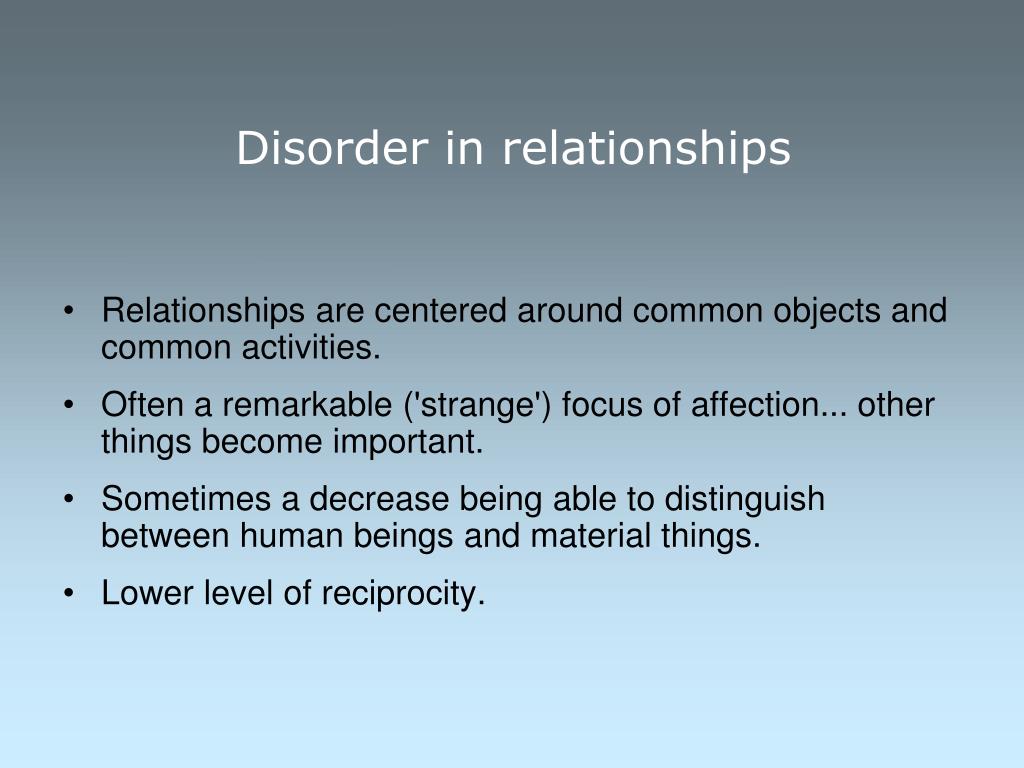 Disorder in relationships

• Relationships are centered around common objects and common activities.
• Often a remarkable ('strange') focus of affection... other things become important.
• Sometimes a decrease being able to distinguish between human beings and material things.
• Lower level of reciprocity.